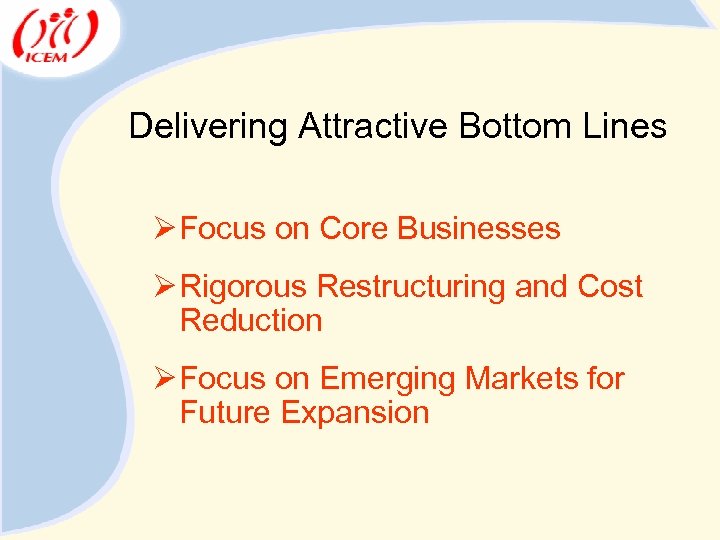 ICEM

Delivering Attractive Bottom Lines

➢ Focus on Core Businesses

➢ Rigorous Restructuring and Cost Reduction

➢ Focus on Emerging Markets for Future Expansion